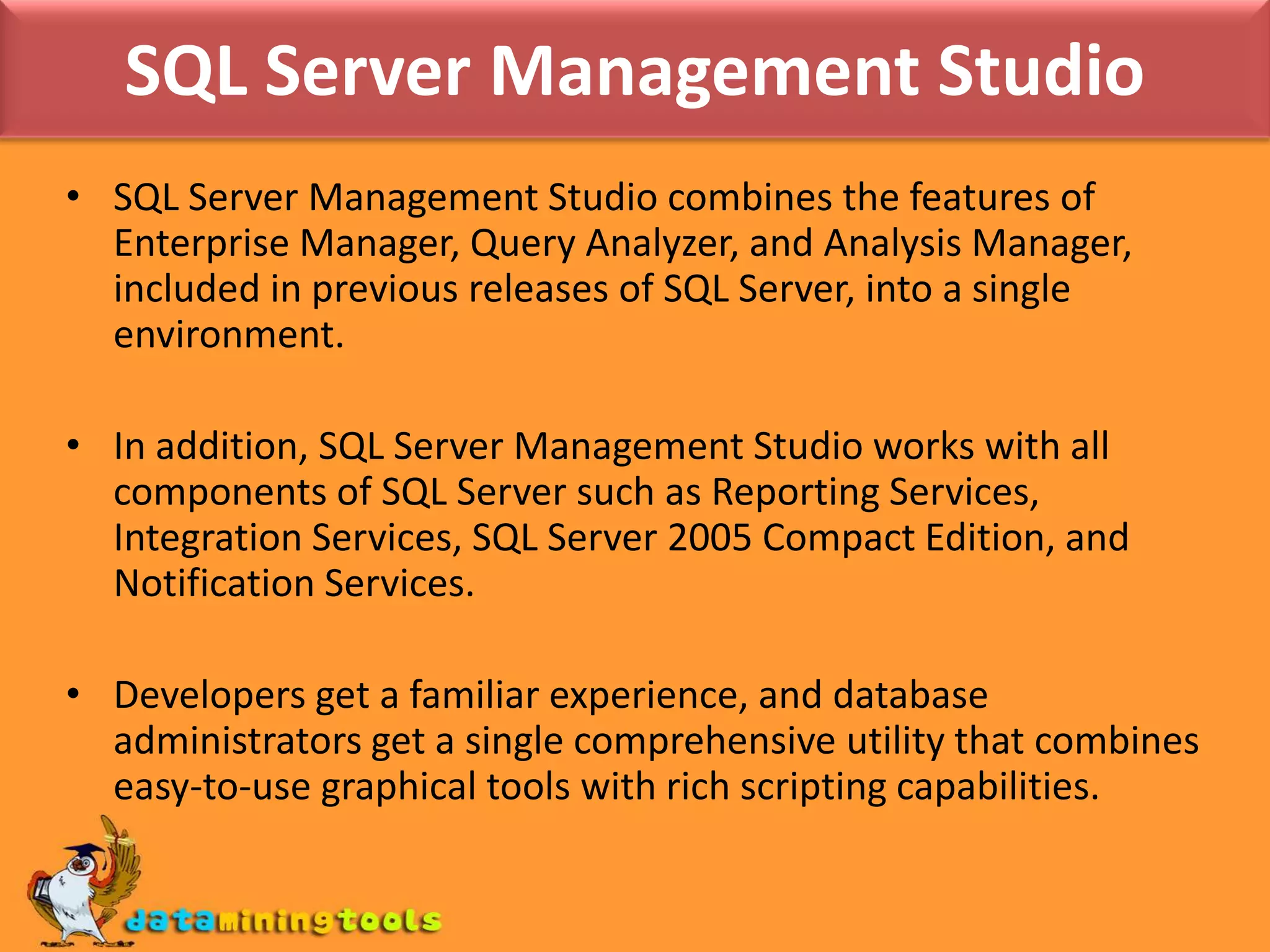 SQL Server Management Studio

• SQL Server Management Studio combines the features of Enterprise Manager, Query Analyzer, and Analysis Manager, included in previous releases of SQL Server, into a single environment.

• In addition, SQL Server Management Studio works with all components of SQL Server such as Reporting Services, Integration Services, SQL Server 2005 Compact Edition, and Notification Services.

• Developers get a familiar experience, and database administrators get a single comprehensive utility that combines easy-to-use graphical tools with rich scripting capabilities.

dataminingtools